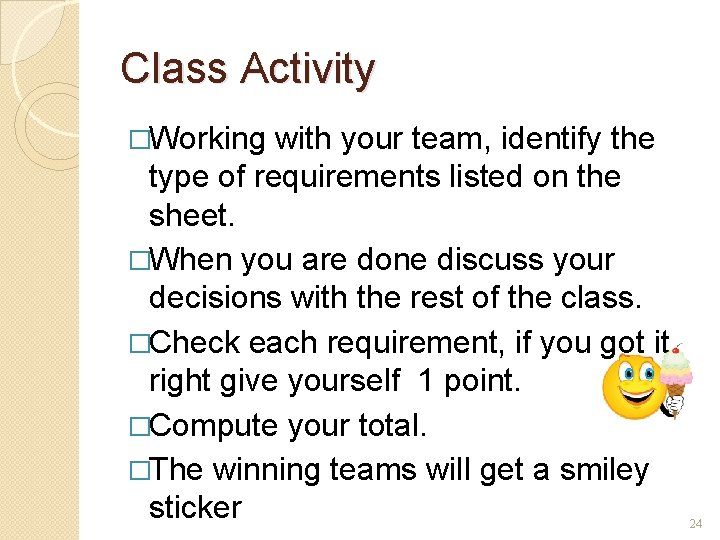 Class Activity

□Working with your team, identify the type of requirements listed on the sheet.

□When you are done discuss your decisions with the rest of the class.

□Check each requirement, if you got it right give yourself 1 point.

□Compute your total.

□The winning teams will get a smiley sticker

24